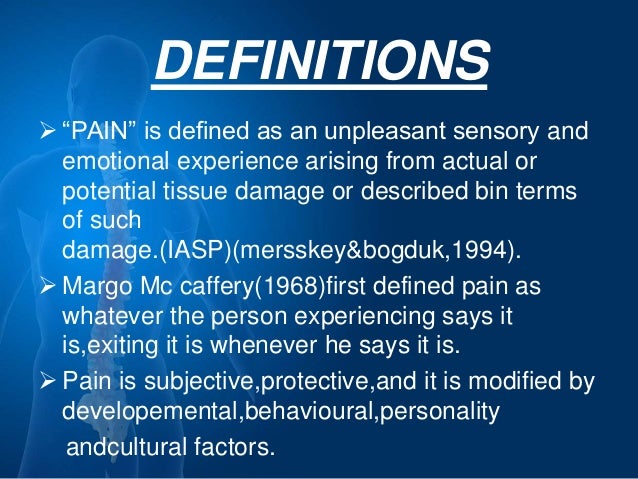 DEFINITIONS

➢ “PAIN” is defined as an unpleasant sensory and emotional experience arising from actual or potential tissue damage or described bin terms of such damage.(IASP)(mersskey&bogduk,1994).

➢ Margo Mc caffery(1968)first defined pain as whatever the person experiencing says it is,exiting it is whenever he says it is.

➢ Pain is subjective,protective,and it is modified by developemental,behavioural,personality andcultural factors.